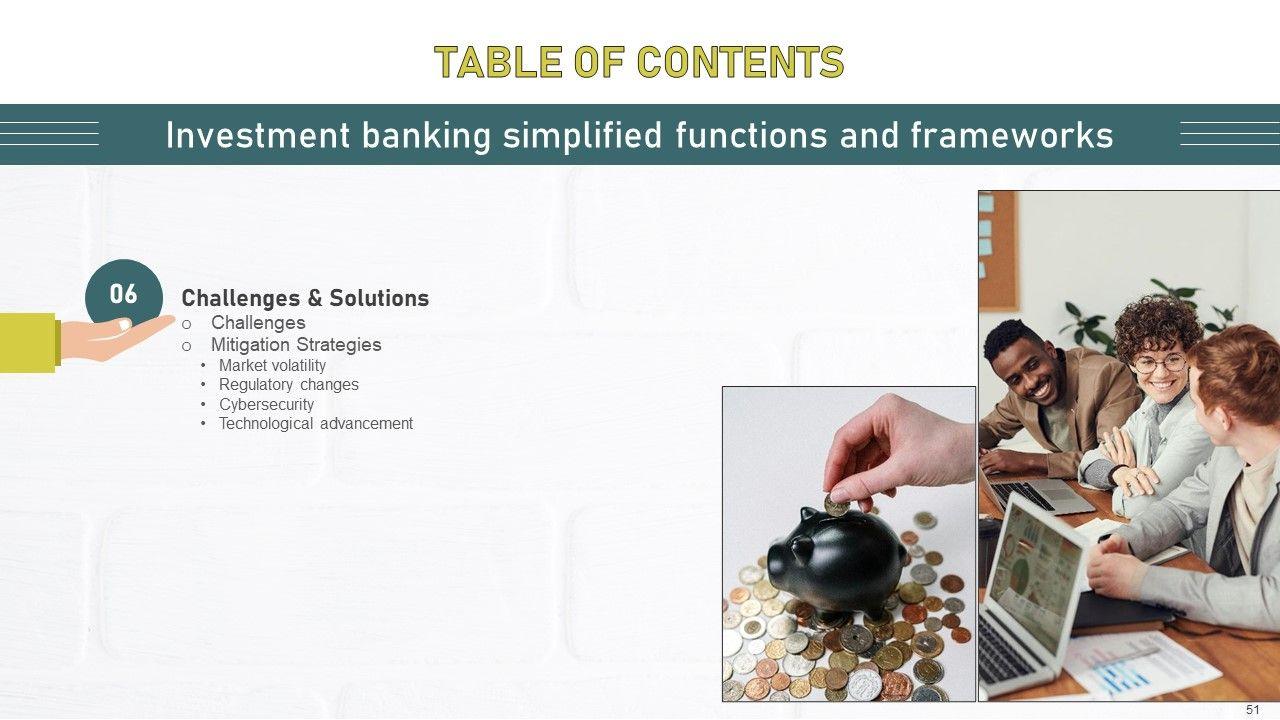 TABLE OF CONTENTS

Investment banking simplified functions and frameworks

06

Challenges & Solutions

o Challenges
o Mitigation Strategies
• Market volatility
• Regulatory changes
• Cybersecurity
• Technological advancement

51